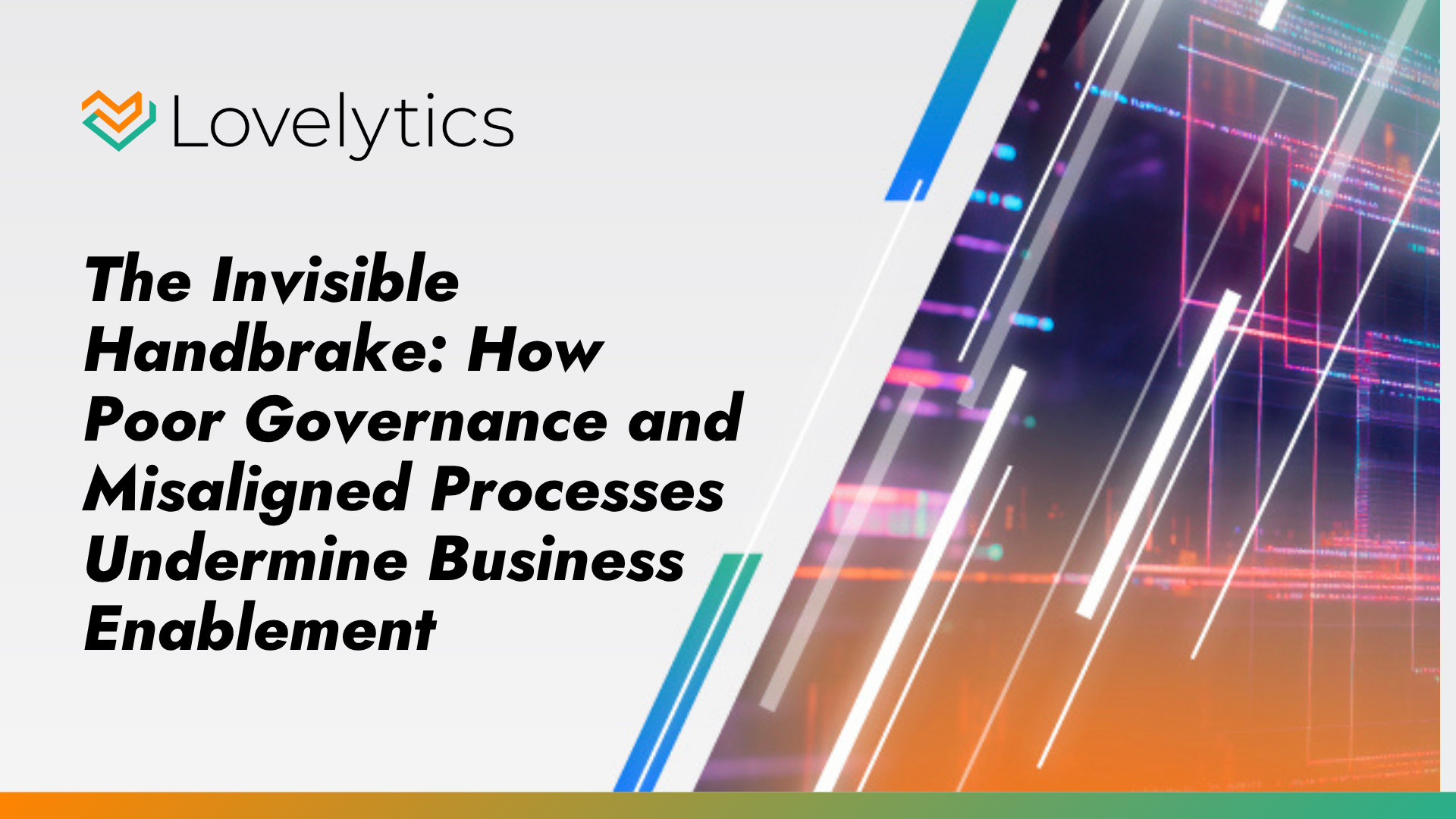 Lovelytics

The Invisible Handbrake: How Poor Governance and Misaligned Processes Undermine Business Enablement